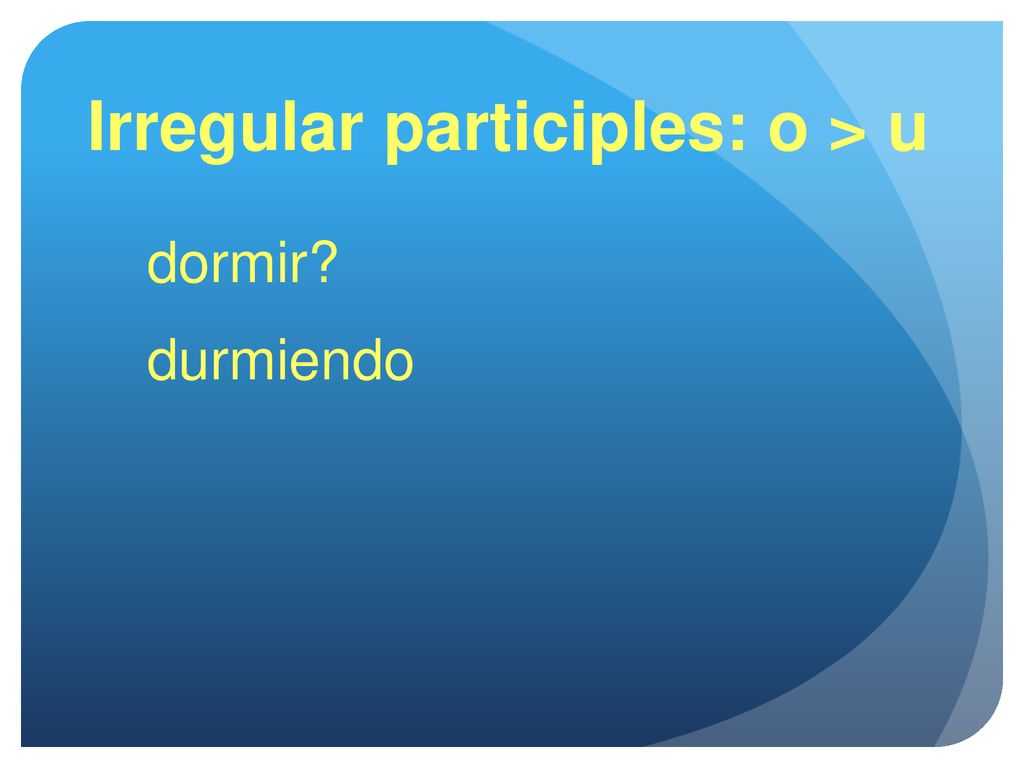 Irregular participles: o > u

dormir?

durmiendo